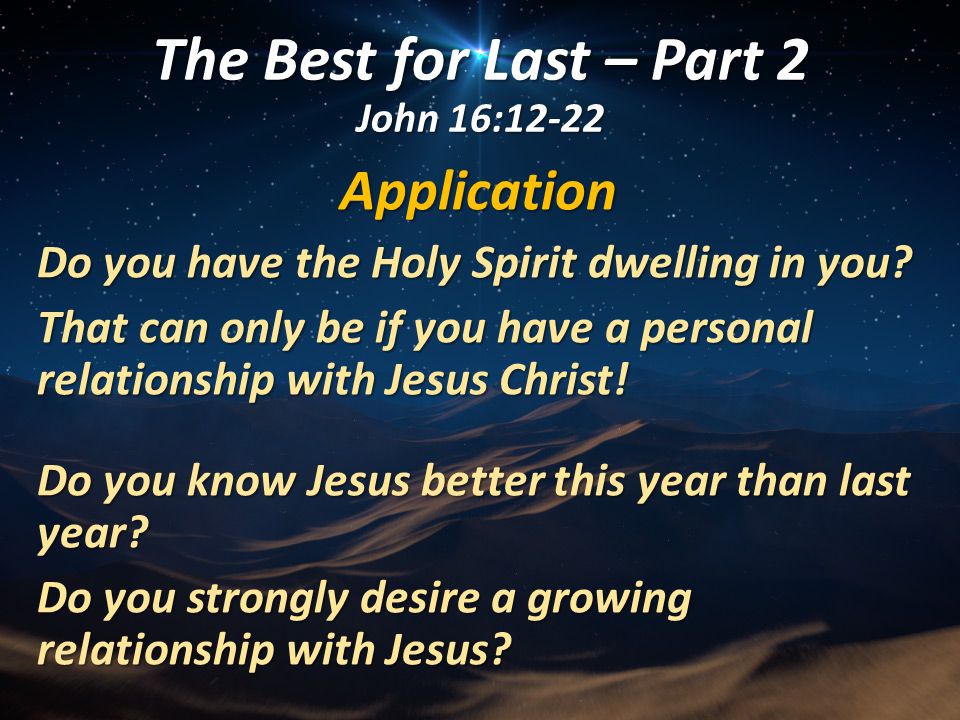 The Best for Last – Part 2
John 16:12-22

Application

Do you have the Holy Spirit dwelling in you?

That can only be if you have a personal relationship with Jesus Christ!

Do you know Jesus better this year than last year?

Do you strongly desire a growing relationship with Jesus?